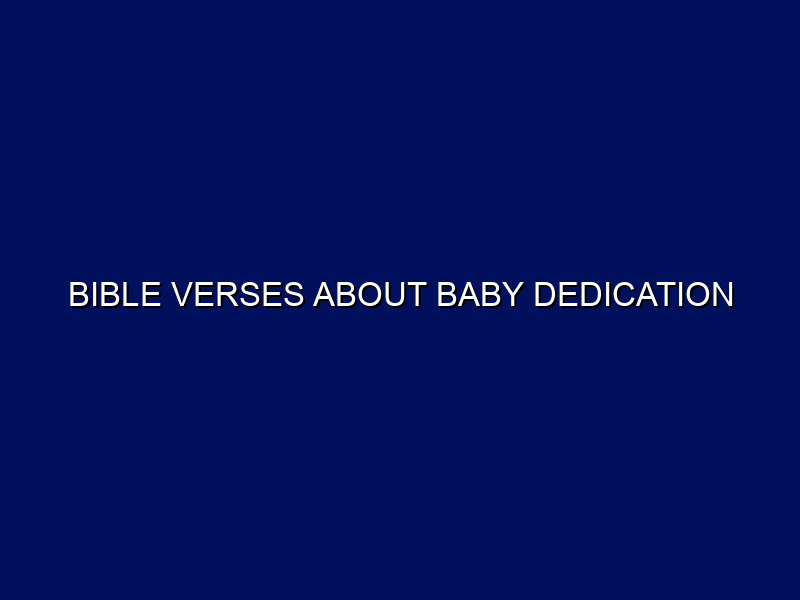 BIBLE VERSES ABOUT BABY DEDICATION